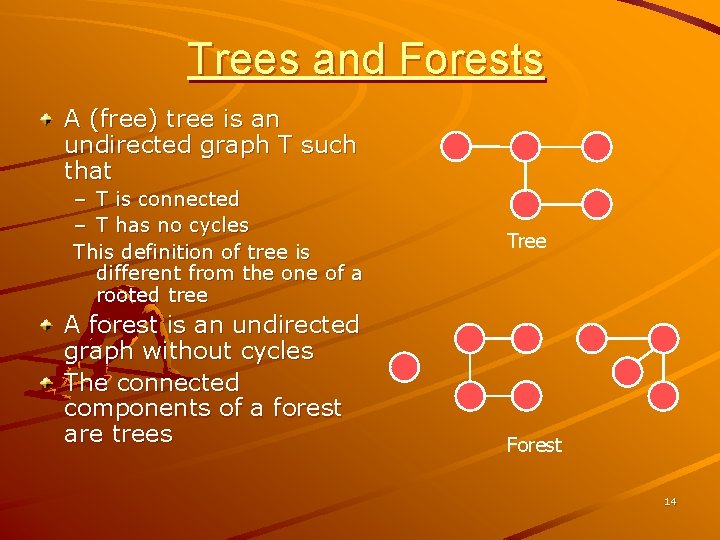 Trees and Forests

A (free) tree is an undirected graph T such that
– T is connected
– T has no cycles
This definition of tree is different from the one of a rooted tree

A forest is an undirected graph without cycles

The connected components of a forest are trees

Tree

Forest

14